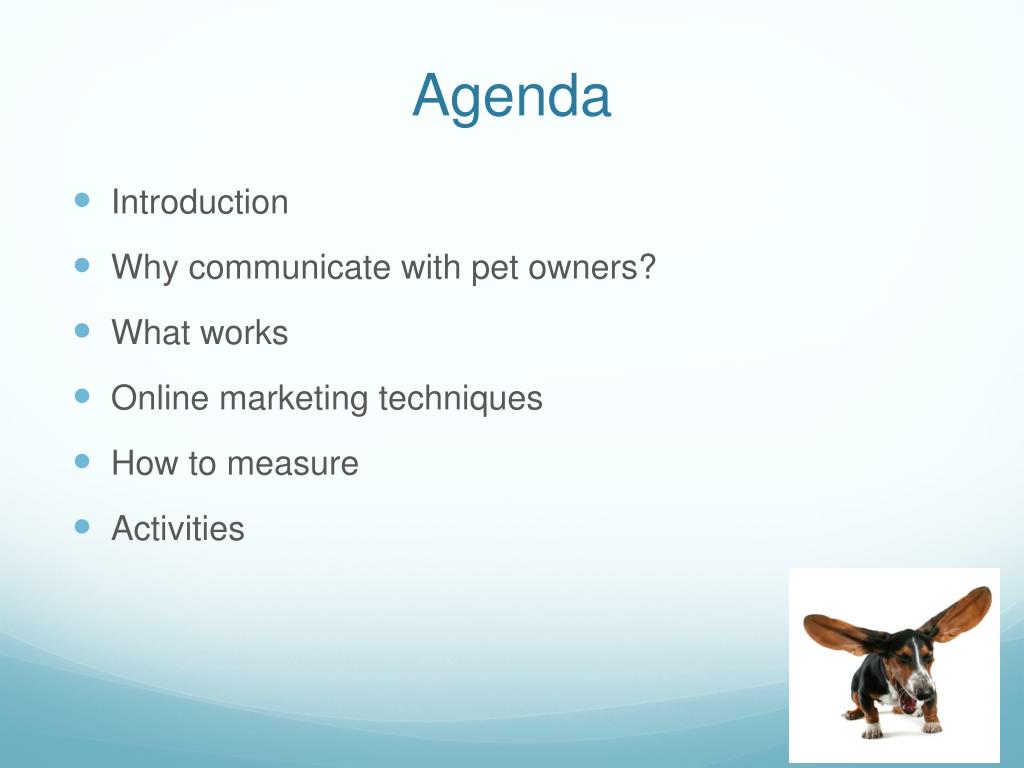 Agenda

- Introduction
- Why communicate with pet owners?
- What works
- Online marketing techniques
- How to measure
- Activities